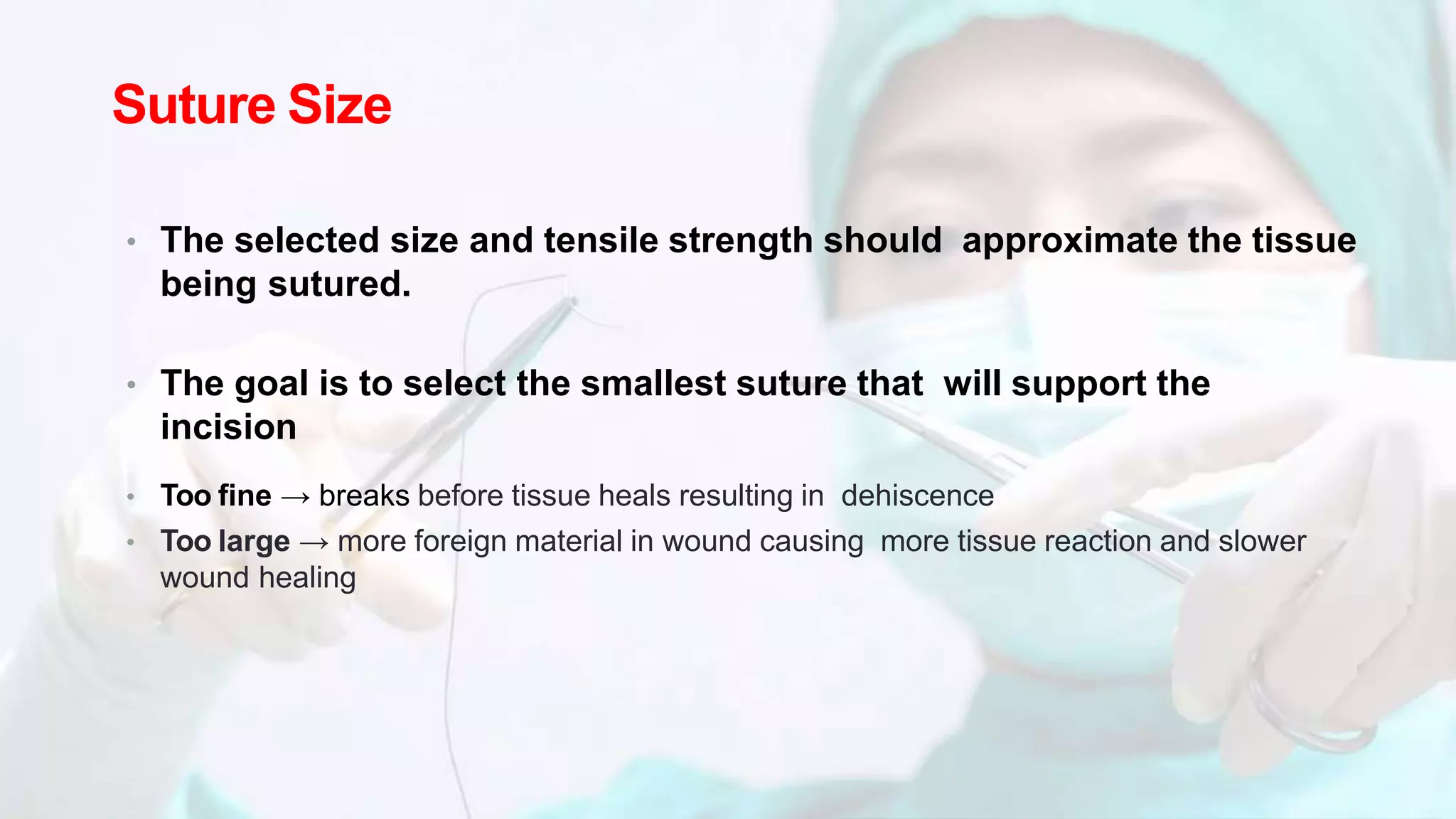 Suture Size

• The selected size and tensile strength should approximate the tissue being sutured.

• The goal is to select the smallest suture that will support the incision

• Too fine → breaks before tissue heals resulting in dehiscence
• Too large → more foreign material in wound causing more tissue reaction and slower wound healing